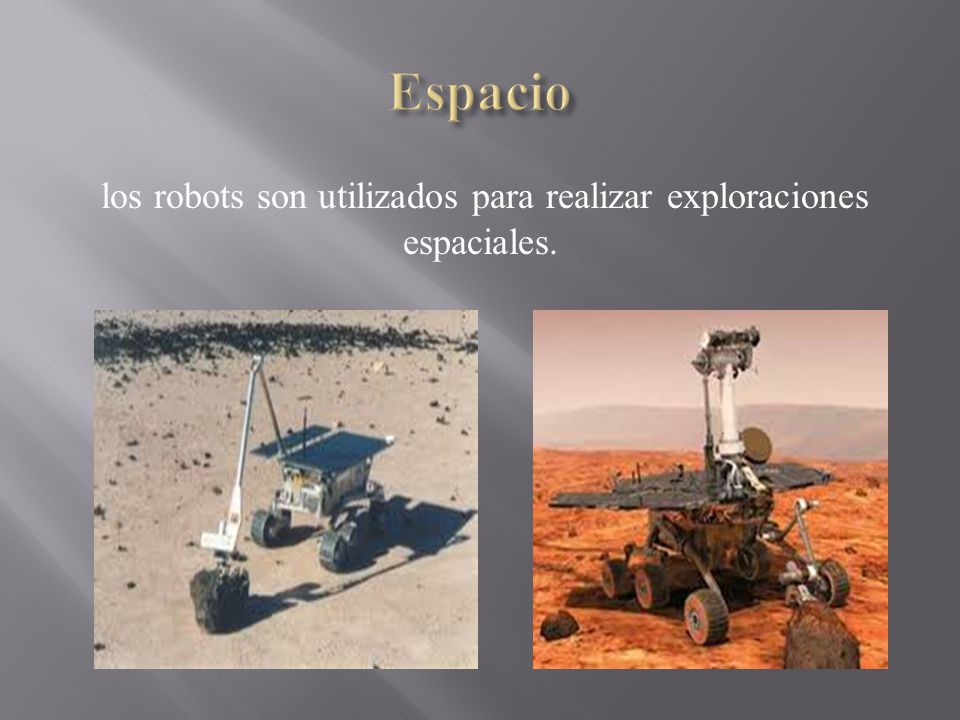 Espacio

los robots son utilizados para realizar exploraciones espaciales.